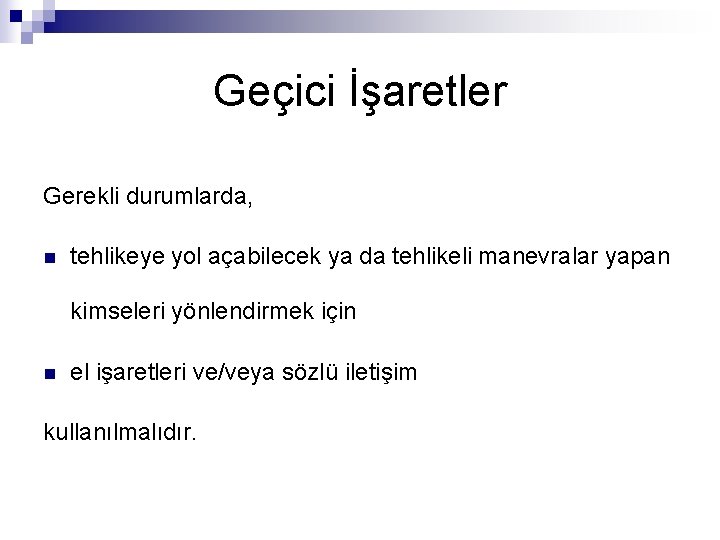 Geçici İşaretler

Gerekli durumlarda,

- tehlikeye yol açabilecek ya da tehlikeli manevralar yapan kimseleri yönlendirmek için
- el işaretleri ve/veya sözlü iletişim

kullanılmalıdır.